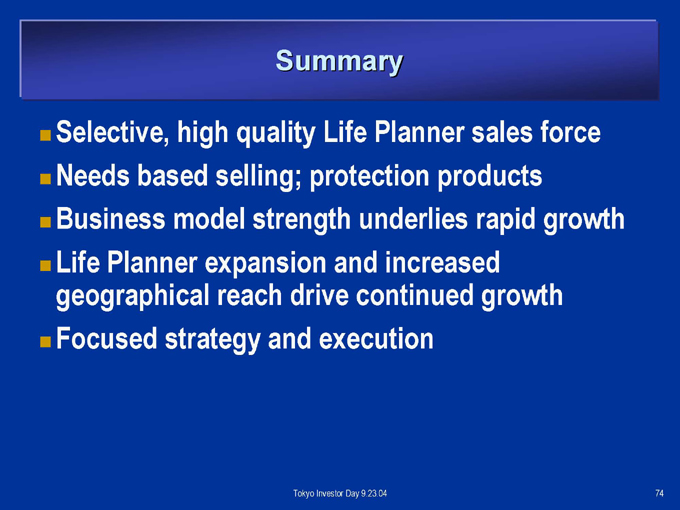 Summary

- Selective, high quality Life Planner sales force
- Needs based selling; protection products
- Business model strength underlies rapid growth
- Life Planner expansion and increased geographical reach drive continued growth
- Focused strategy and execution

Tokyo Investor Day 9.23.04

74